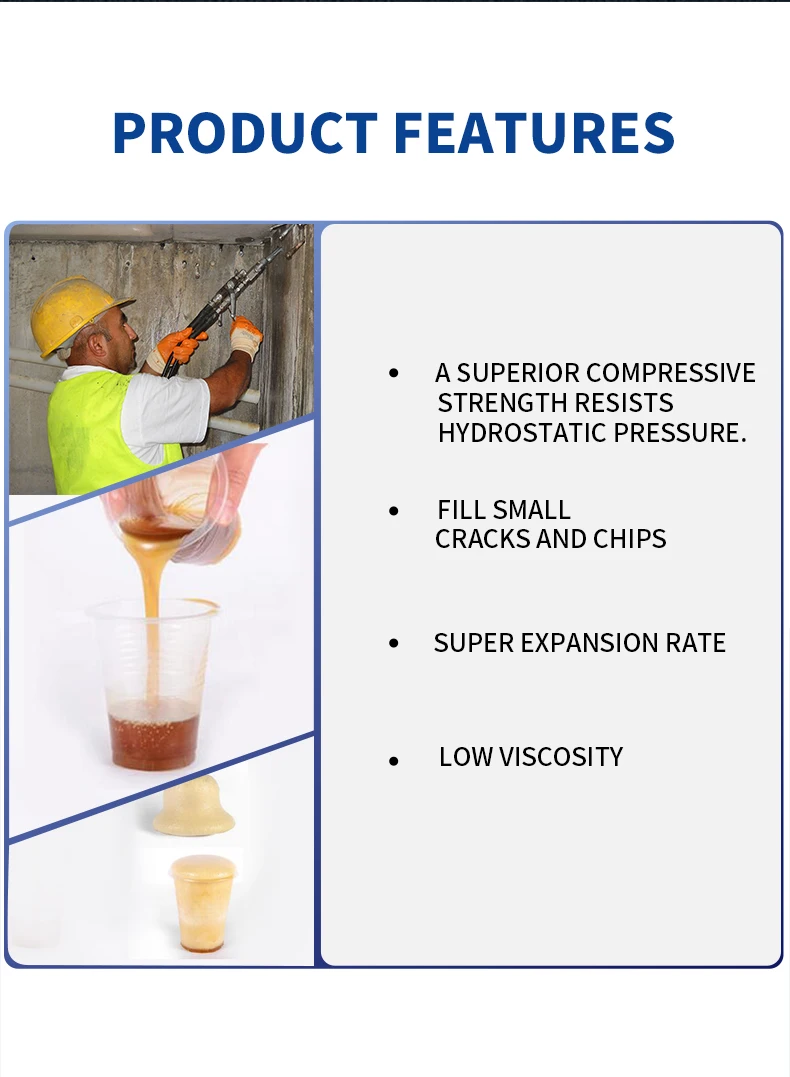 PRODUCT FEATURES

• A SUPERIOR COMPRESSIVE STRENGTH RESISTS HYDROSTATIC PRESSURE.

• FILL SMALL CRACKS AND CHIPS

• SUPER EXPANSION RATE

• LOW VISCOSITY